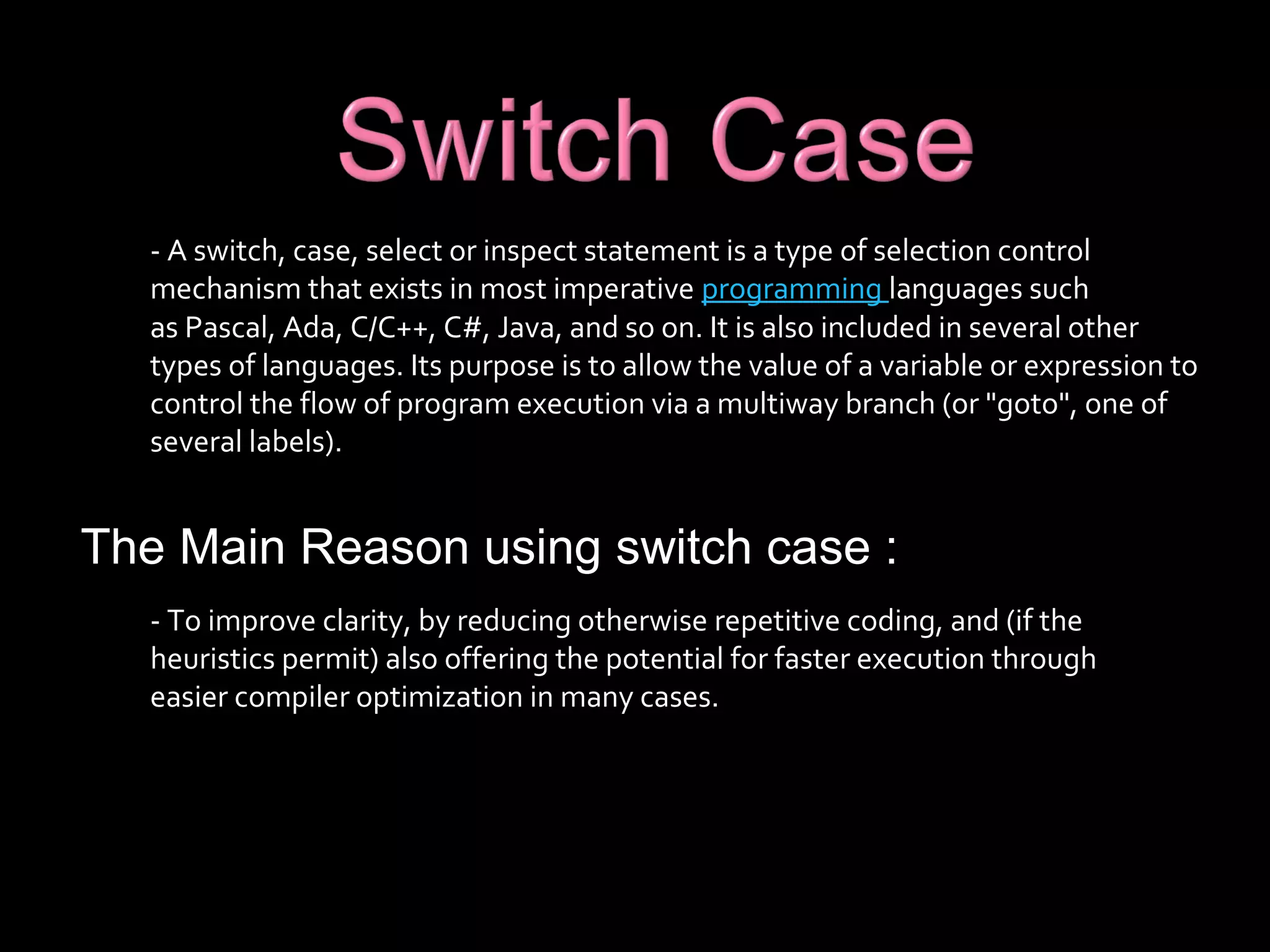 Switch Case

- A switch, case, select or inspect statement is a type of selection control mechanism that exists in most imperative programming languages such as Pascal, Ada, C/C++, C#, Java, and so on. It is also included in several other types of languages. Its purpose is to allow the value of a variable or expression to control the flow of program execution via a multiway branch (or "goto", one of several labels).

The Main Reason using switch case :

- To improve clarity, by reducing otherwise repetitive coding, and (if the heuristics permit) also offering the potential for faster execution through easier compiler optimization in many cases.